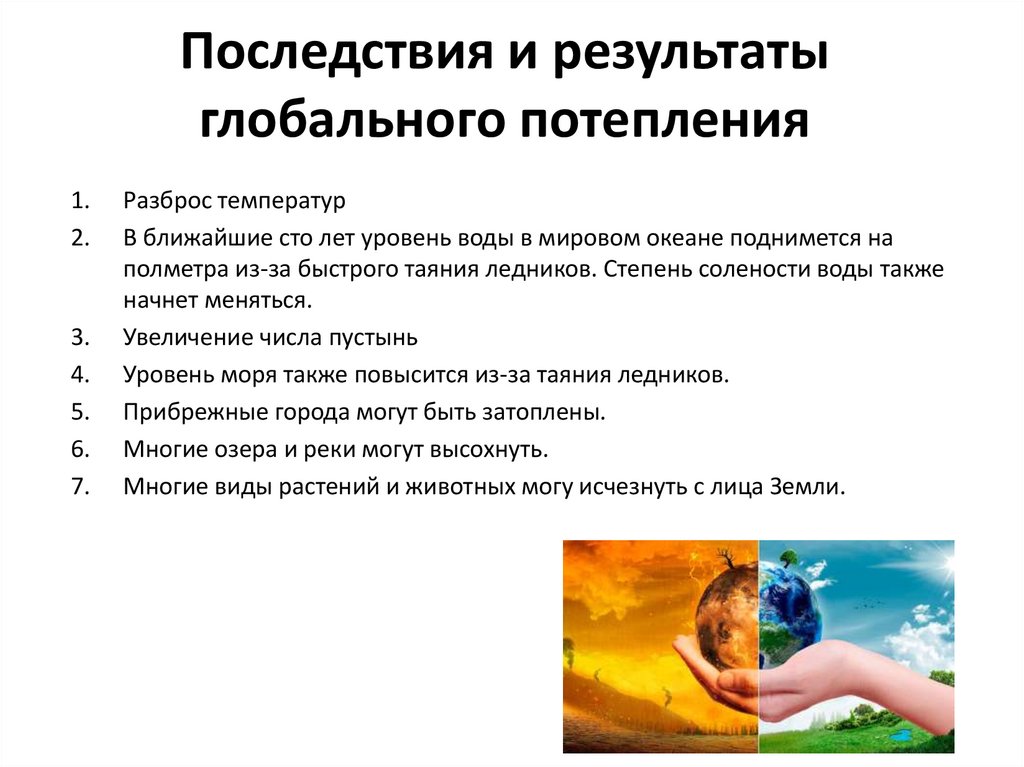 Последствия и результаты глобального потепления

1. Разброс температур
2. В ближайшие сто лет уровень воды в мировом океане поднимется на полметра из-за быстрого таяния ледников. Степень солености воды также начнет меняться.
3. Увеличение числа пустынь
4. Уровень моря также повысится из-за таяния ледников.
5. Прибрежные города могут быть затоплены.
6. Многие озера и реки могут высохнуть.
7. Многие виды растений и животных могу исчезнуть с лица Земли.